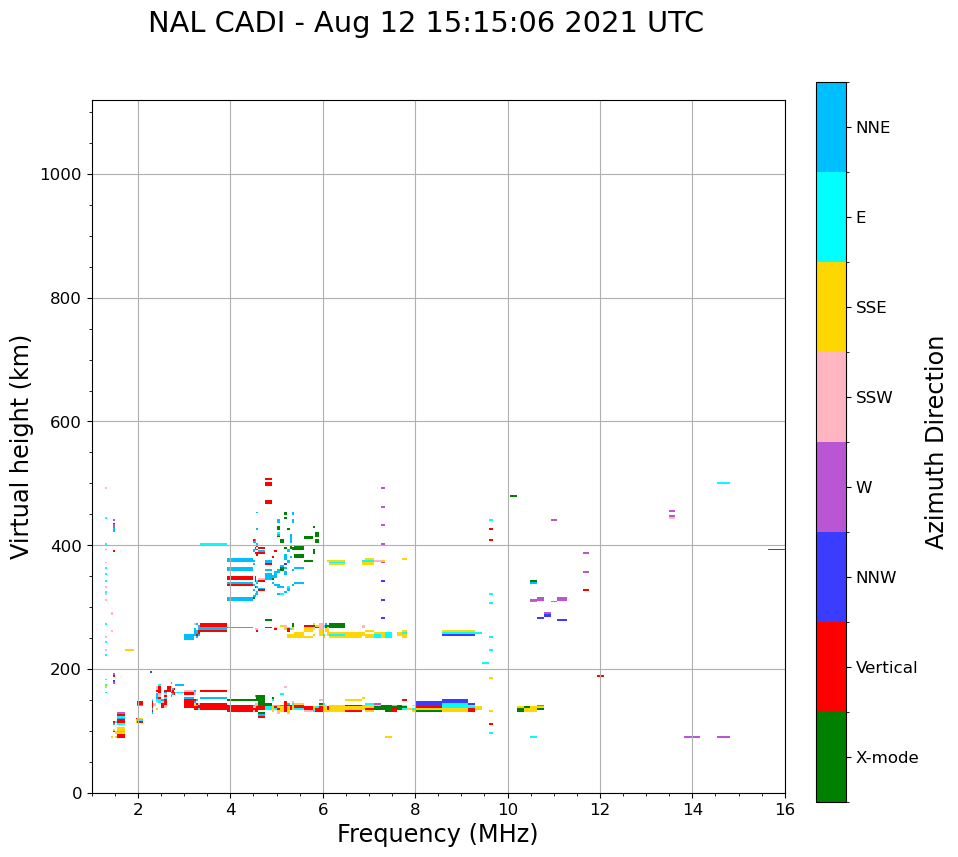 NAL CADI - Aug 12 15:15:06 2021 UTC

Virtual height (km)

1000
800
600
400
200
0

2
4
6
8
10
12
14
16

Frequency (MHz)

NNE
E
SSE
SSW
W
NNW
Vertical
X-mode

Azimuth Direction